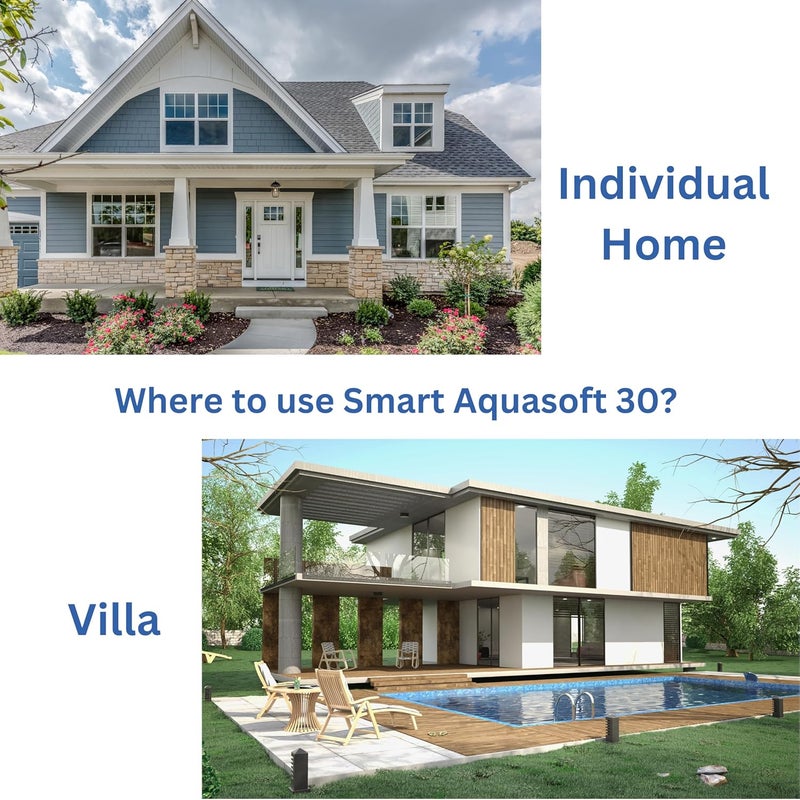 Individual Home

Where to use Smart Aquasoft 30?

Villa